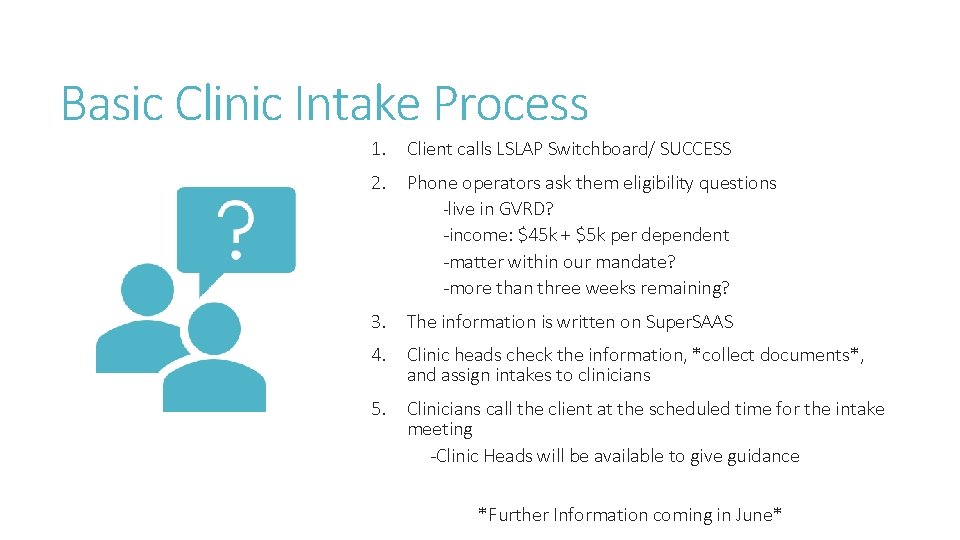 Basic Clinic Intake Process

?

1. Client calls LSLAP Switchboard/ SUCCESS

2. Phone operators ask them eligibility questions
-live in GVRD?
-income: $45k + $5k per dependent
-matter within our mandate?
-more than three weeks remaining?

3. The information is written on SuperSAAS

4. Clinic heads check the information, *collect documents*, and assign intakes to clinicians

5. Clinicians call the client at the scheduled time for the intake meeting
-Clinic Heads will be available to give guidance

*Further Information coming in June*